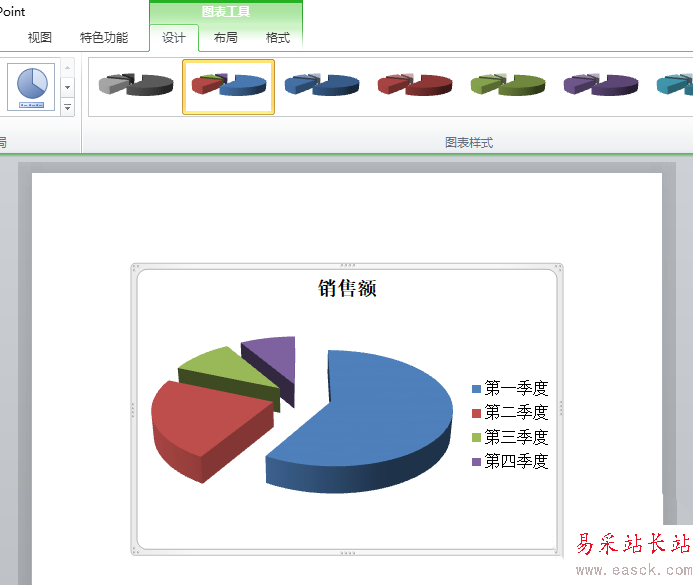 Point

图表工具

视图 特色功能 设计 布局 格式

局

图表样式

销售额

第一季度
第二季度
第三季度
第四季度

易采站长站
www.easck.com